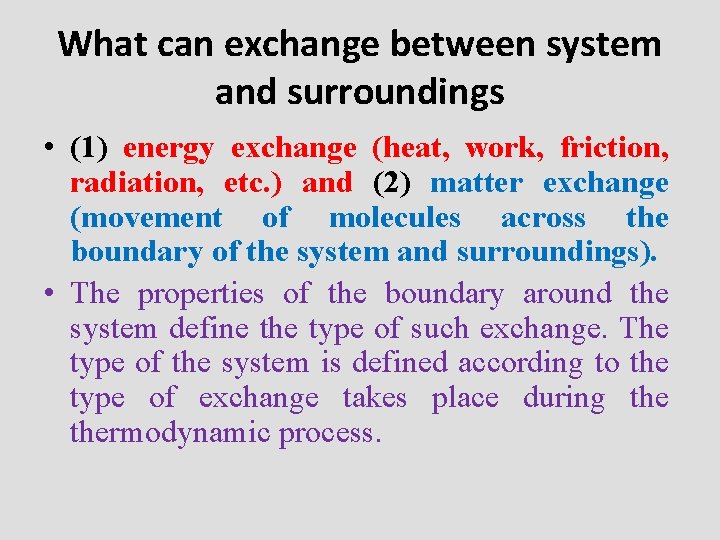 What can exchange between system and surroundings

• (1) energy exchange (heat, work, friction, radiation, etc.) and (2) matter exchange (movement of molecules across the boundary of the system and surroundings).

• The properties of the boundary around the system define the type of such exchange. The type of the system is defined according to the type of exchange takes place during the thermodynamic process.